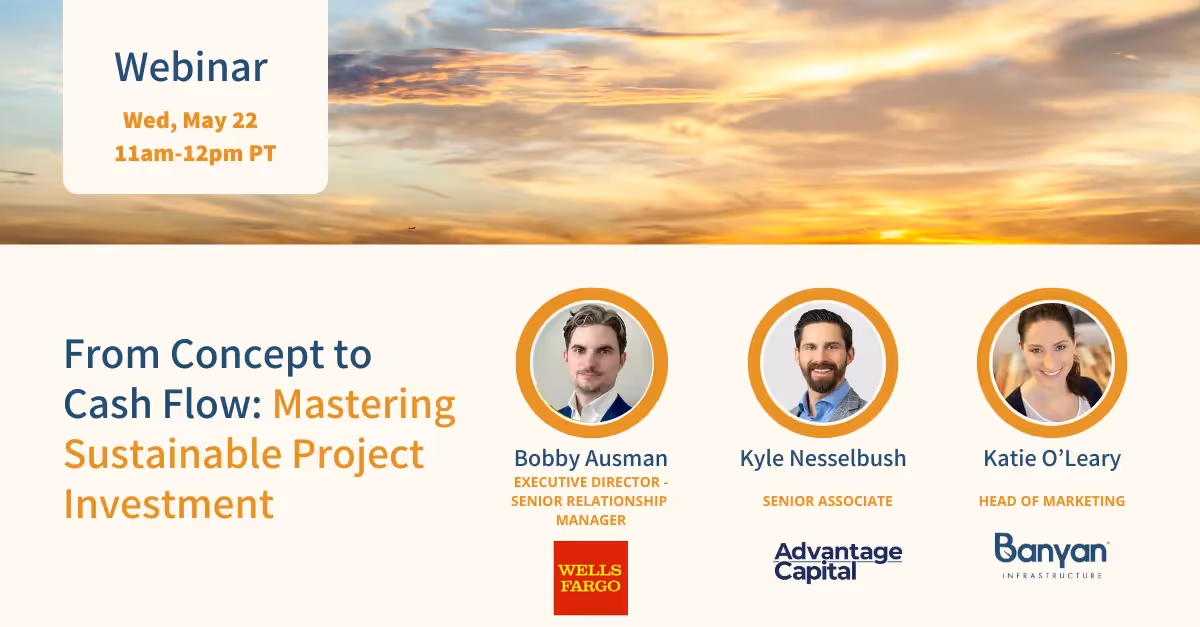 Webinar

Wed, May 22
11am-12pm PT

From Concept to Cash Flow: Mastering Sustainable Project Investment

Bobby Ausman
EXECUTIVE DIRECTOR - SENIOR RELATIONSHIP MANAGER

WELLS FARGO

Kyle Nesselbush
SENIOR ASSOCIATE

Advantage Capital

Katie O'Leary
HEAD OF MARKETING

Banyan
INFRASTRUCTURE